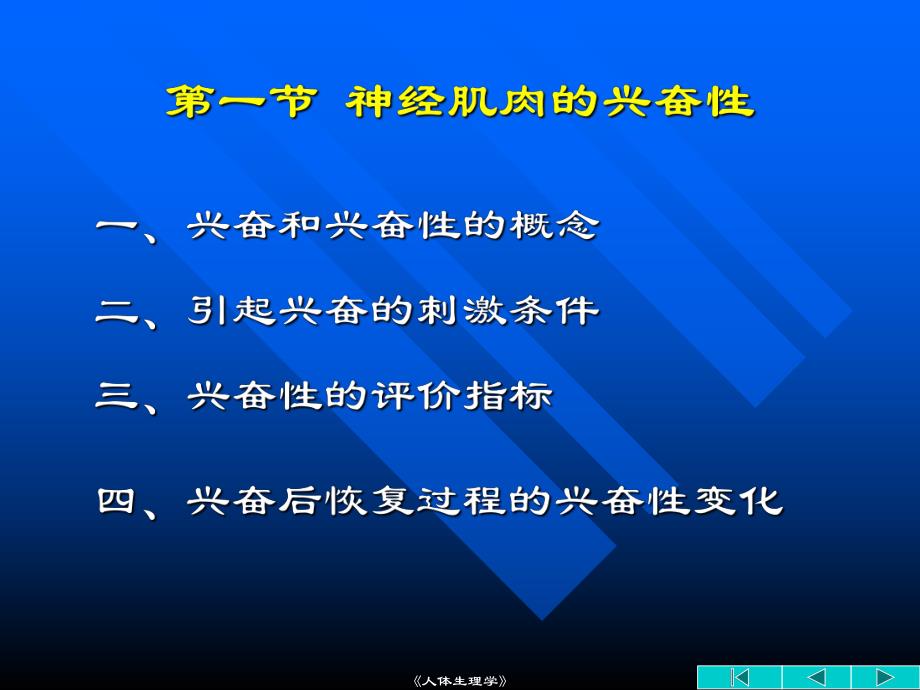 第一节 神经肌肉的兴奋性

一、兴奋和兴奋性的概念

二、引起兴奋的刺激条件

三、兴奋性的评价指标

四、兴奋后恢复过程的兴奋性变化

《人体生理学》